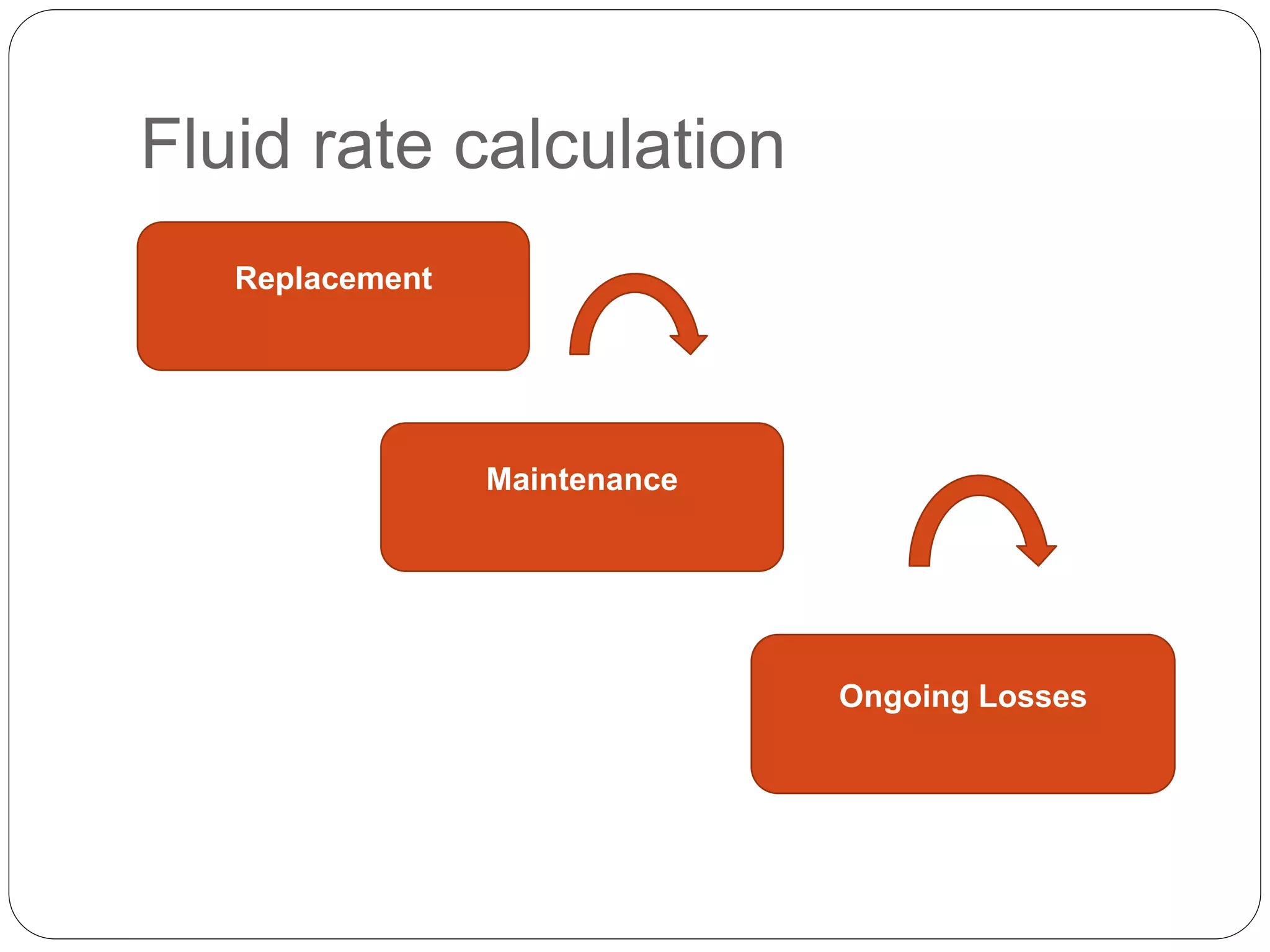 Fluid rate calculation

Replacement

Maintenance

Ongoing Losses